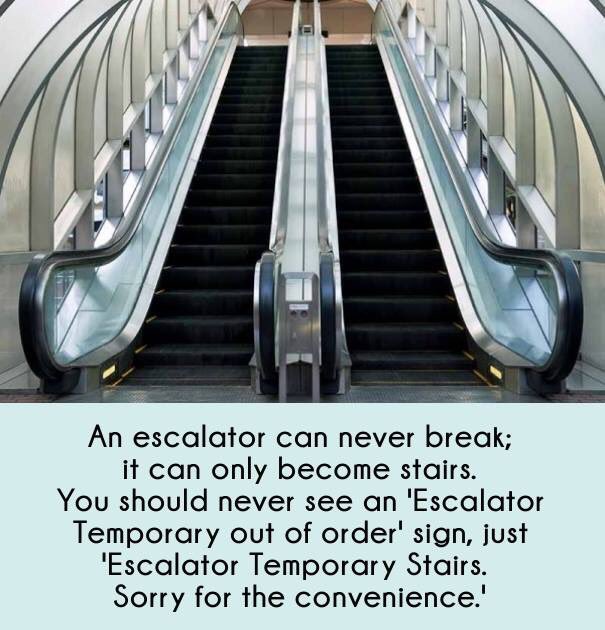 An escalator can never break; it can only become stairs. You should never see an 'Escalator Temporary out of order' sign, just 'Escalator Temporary Stairs. Sorry for the convenience.'